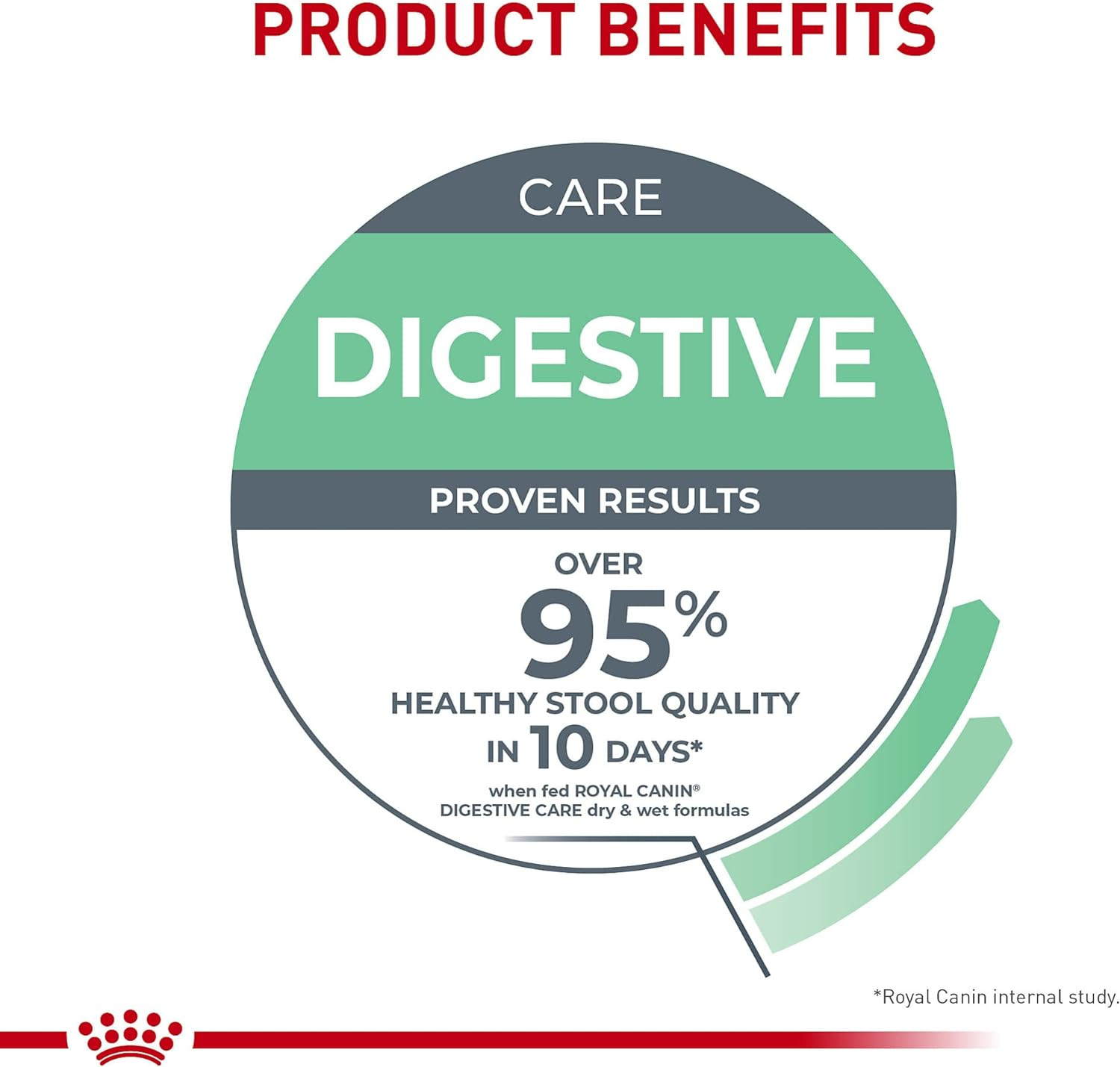 PRODUCT BENEFITS

CARE

DIGESTIVE

PROVEN RESULTS

OVER

95%

HEALTHY STOOL QUALITY

IN 10 DAYS*

when fed ROYAL CANIN®
DIGESTIVE CARE dry & wet formulas

*Royal Canin internal study.